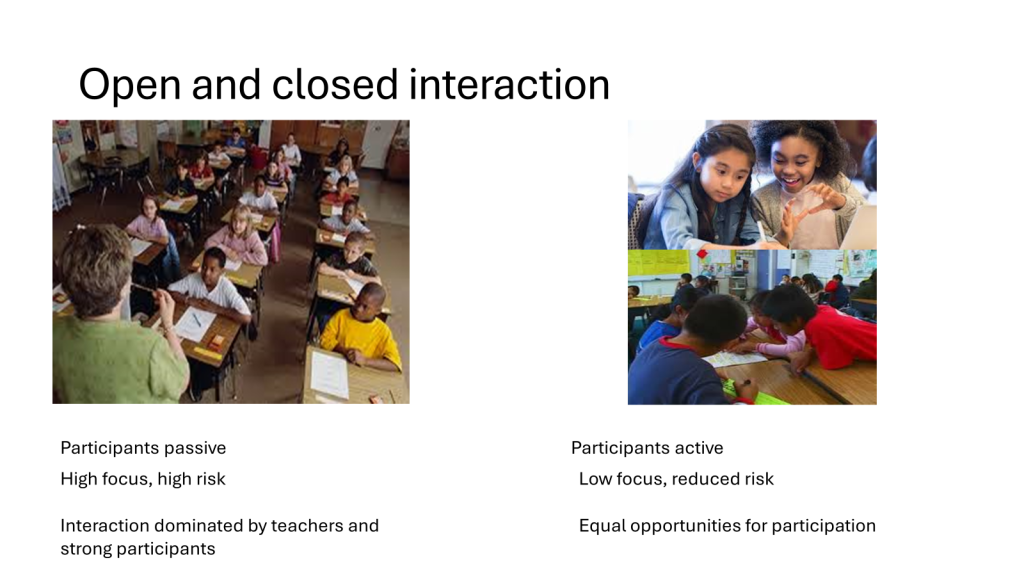 Open and closed interaction

Participants passive

High focus, high risk

Interaction dominated by teachers and strong participants

Participants active

Low focus, reduced risk

Equal opportunities for participation